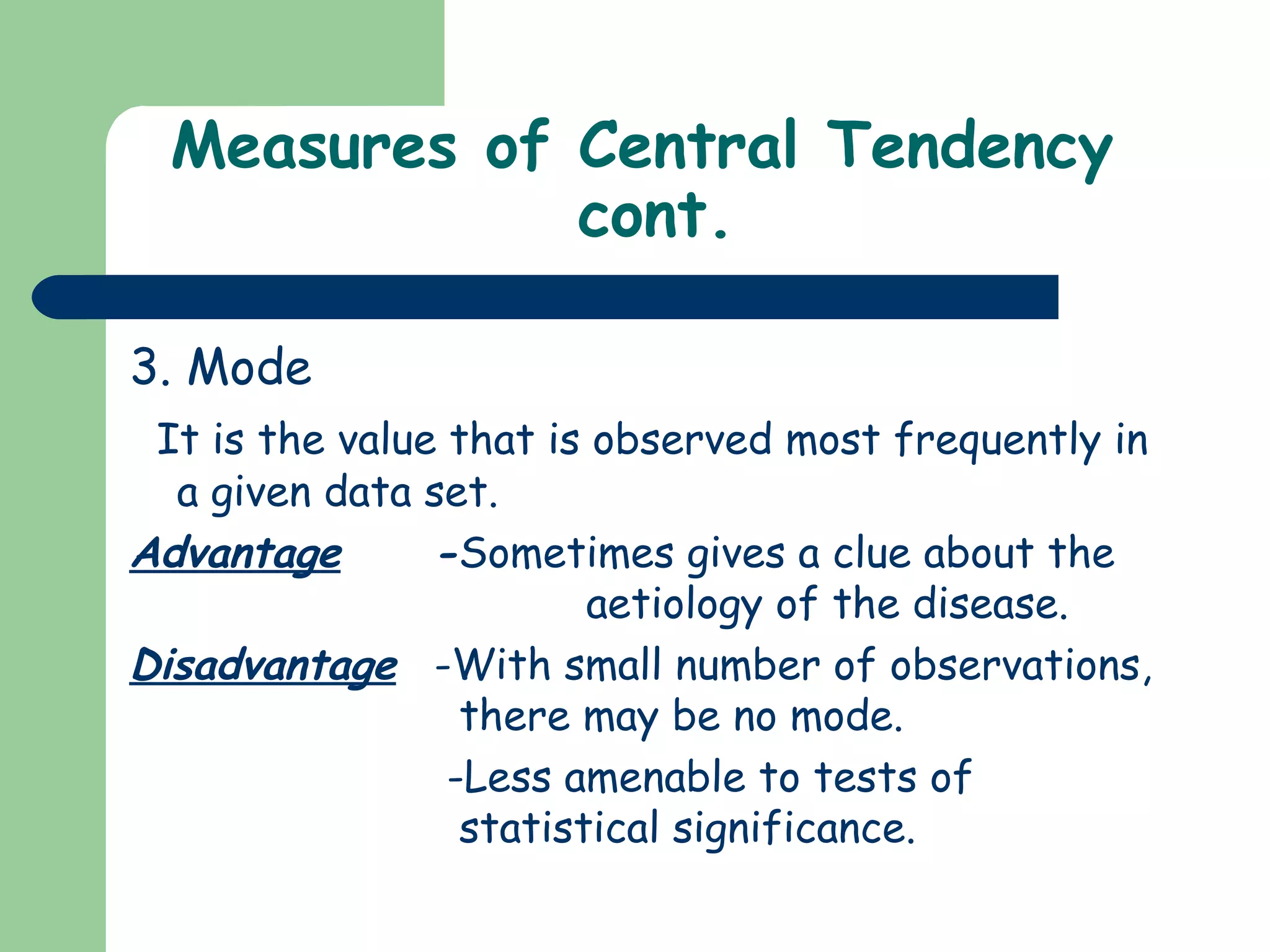 Measures of Central Tendency cont.

3. Mode

It is the value that is observed most frequently in a given data set.

Advantage -Sometimes gives a clue about the aetiology of the disease.

Disadvantage -With small number of observations, there may be no mode.

-Less amenable to tests of statistical significance.